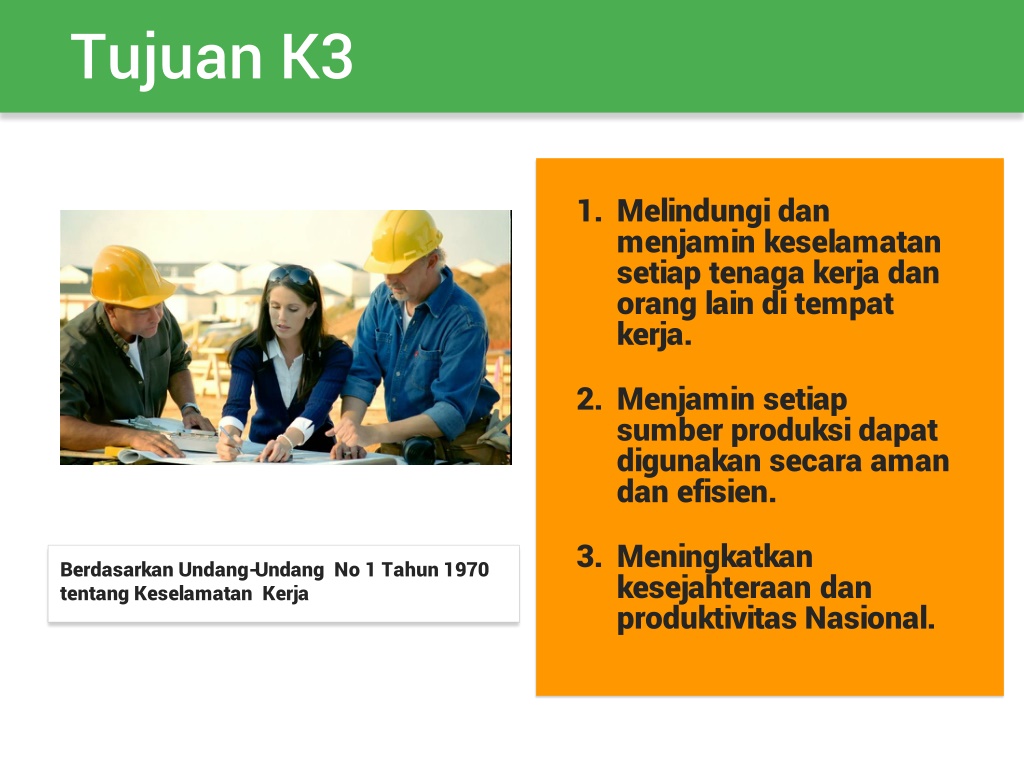 Tujuan K3

Berdasarkan Undang-Undang No 1 Tahun 1970 tentang Keselamatan Kerja

1. Melindungi dan menjamin keselamatan setiap tenaga kerja dan orang lain di tempat kerja.

2. Menjamin setiap sumber produksi dapat digunakan secara aman dan efisien.

3. Meningkatkan kesejahteraan dan produktivitas Nasional.